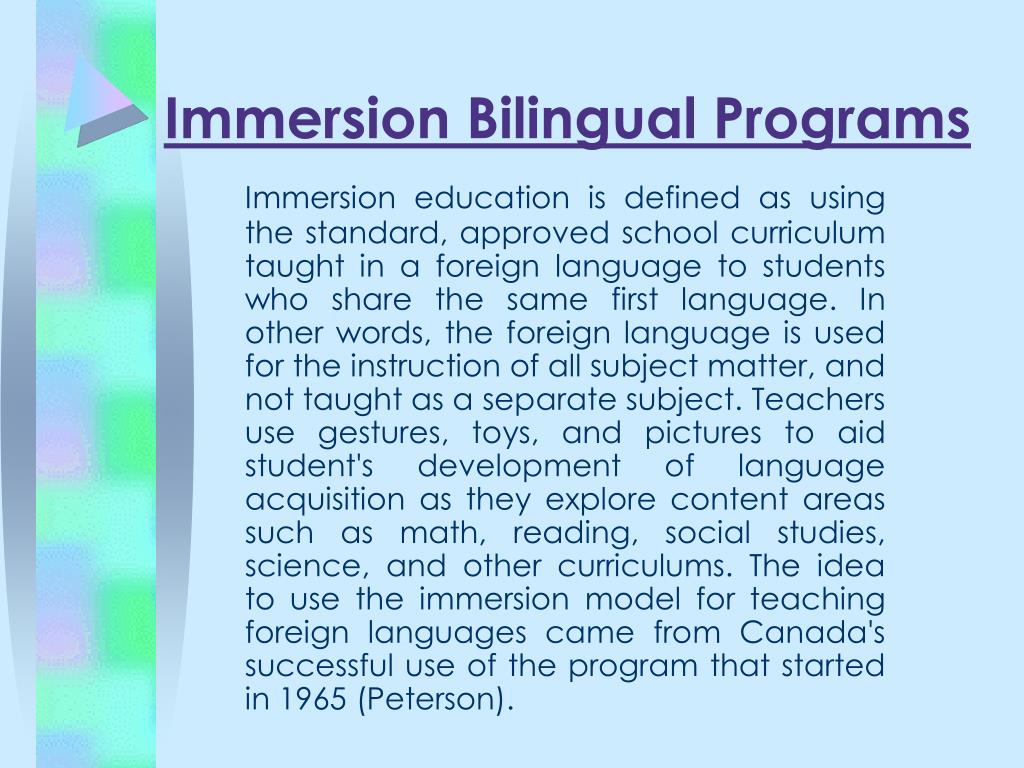 Immersion Bilingual Programs

Immersion education is defined as using the standard, approved school curriculum taught in a foreign language to students who share the same first language. In other words, the foreign language is used for the instruction of all subject matter, and not taught as a separate subject. Teachers use gestures, toys, and pictures to aid student's development of language acquisition as they explore content areas such as math, reading, social studies, science, and other curriculums. The idea to use the immersion model for teaching foreign languages came from Canada's successful use of the program that started in 1965 (Peterson).